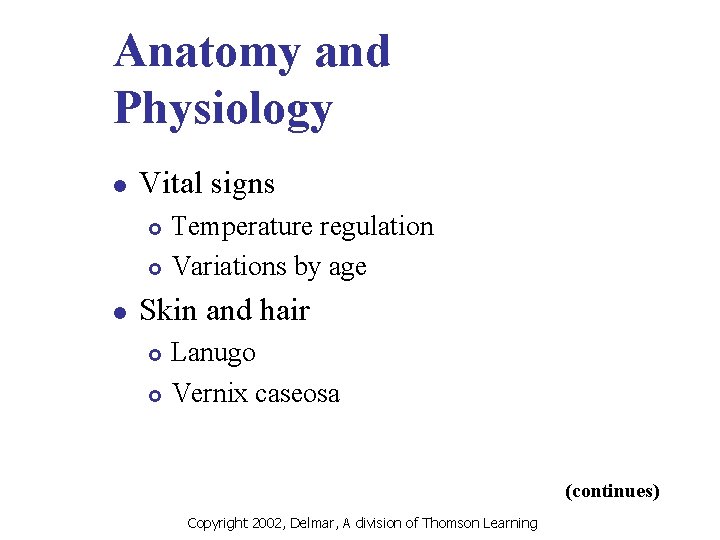 Anatomy and Physiology

- Vital signs
  - Temperature regulation
  - Variations by age
- Skin and hair
  - Lanugo
  - Vernix caseosa

(continues)

Copyright 2002, Delmar, A division of Thomson Learning